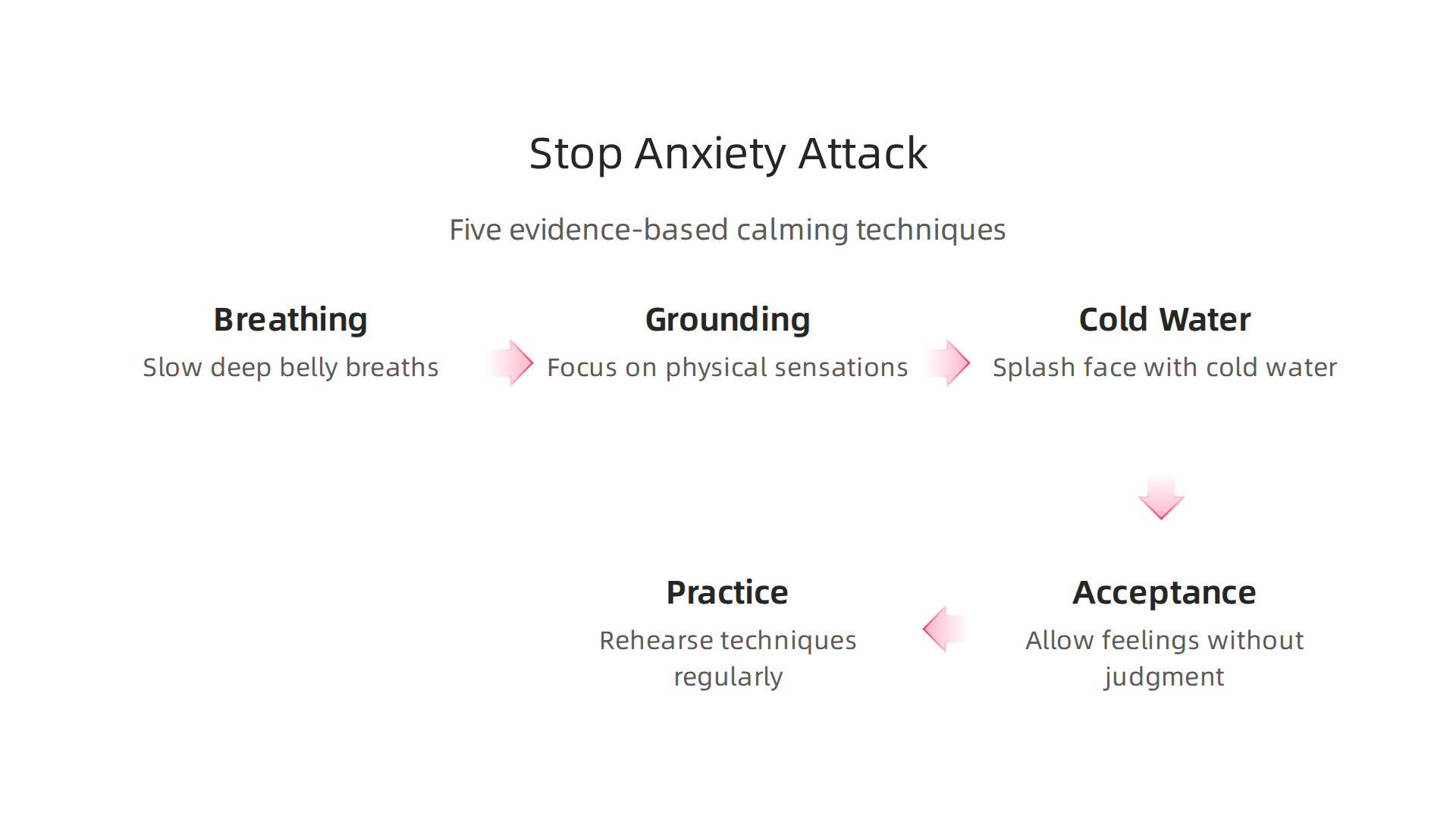 Stop Anxiety Attack

Five evidence-based calming techniques

Breathing
Slow deep belly breaths

Grounding
Focus on physical sensations

Cold Water
Splash face with cold water

Acceptance
Allow feelings without judgment

Practice
Rehearse techniques regularly